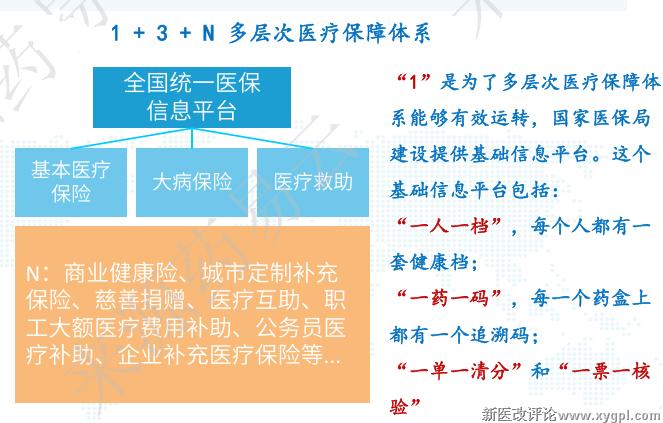 1 + 3 + N 多层次医疗保障体系

全国统一医保信息平台

基本医疗保险

大病保险

医疗救助

N：商业健康险、城市定制补充保险、慈善捐赠、医疗互助、职工大额医疗费用补助、公务员医疗补助、企业补充医疗保险等...

“1”是为了多层次医疗保障体系能够有效运转，国家医保局建设提供基础信息平台。这个基础信息平台包括：

“一人一档”，每个人都有一套健康档；

“一药一码”，每一个药盒上都有一个追溯码；

“一单一清分”和“一票一核验”

新医改评论www.xygpl.com